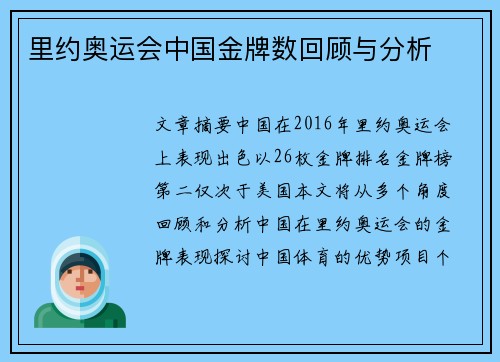 里约奥运会中国金牌数回顾与分析

文章摘要中国在2016年里约奥运会上表现出色以26枚金牌排名金牌榜第二仅次于美国本文将从多个角度回顾和分析中国在里约奥运会的金牌表现探讨中国体育的优势项目个